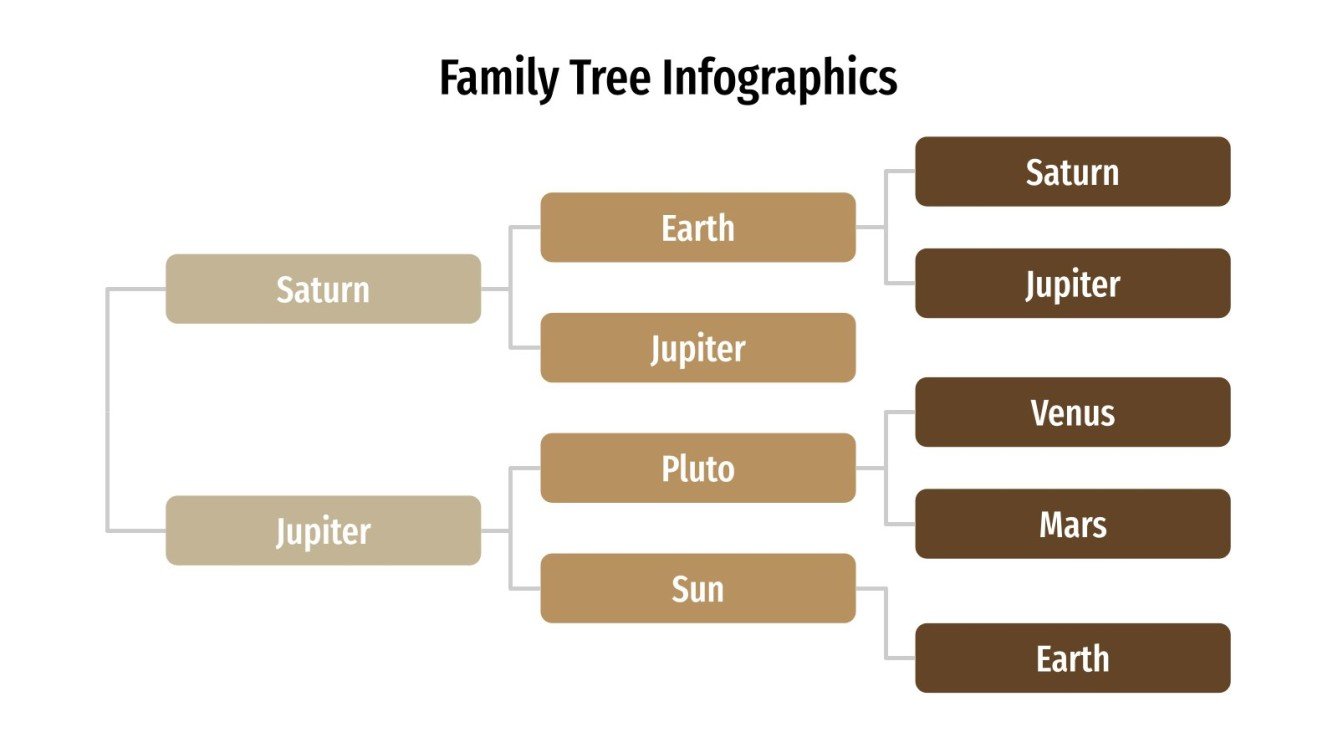 Family Tree Infographics

Saturn

Jupiter

Earth

Jupiter

Pluto

Sun

Saturn

Jupiter

Venus

Mars

Earth